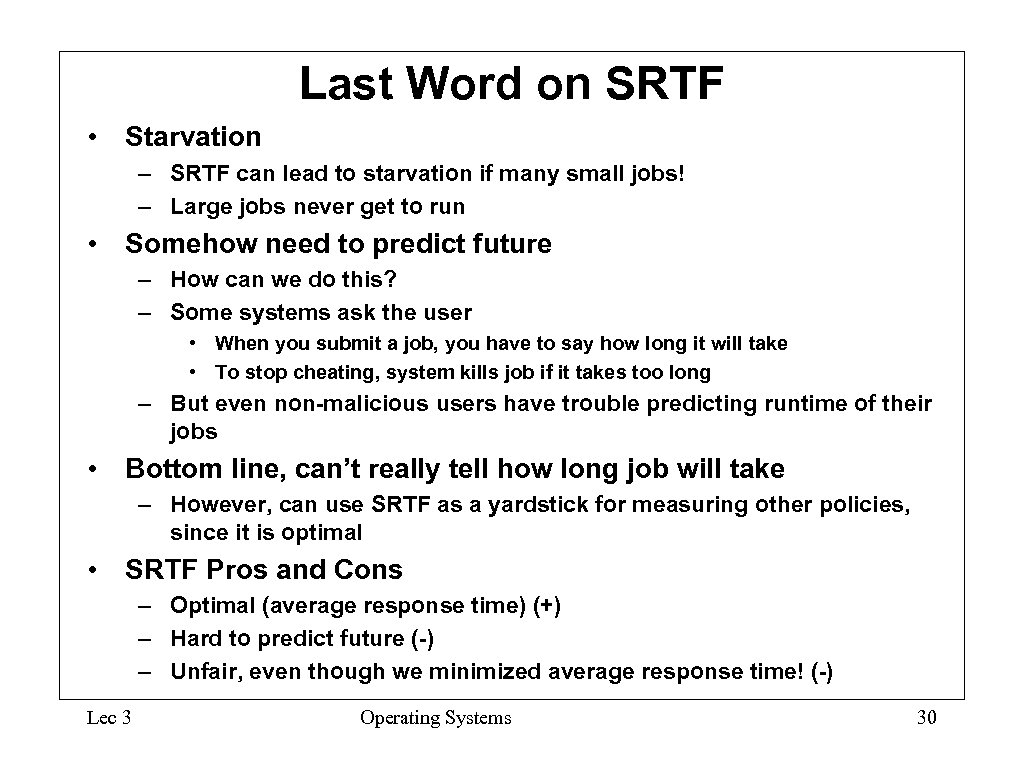 Last Word on SRTF

• Starvation
– SRTF can lead to starvation if many small jobs!
– Large jobs never get to run

• Somehow need to predict future
– How can we do this?
– Some systems ask the user
• When you submit a job, you have to say how long it will take
• To stop cheating, system kills job if it takes too long
– But even non-malicious users have trouble predicting runtime of their jobs

• Bottom line, can't really tell how long job will take
– However, can use SRTF as a yardstick for measuring other policies, since it is optimal

• SRTF Pros and Cons
– Optimal (average response time) (+)
– Hard to predict future (-)
– Unfair, even though we minimized average response time! (-)

Lec 3

Operating Systems

30